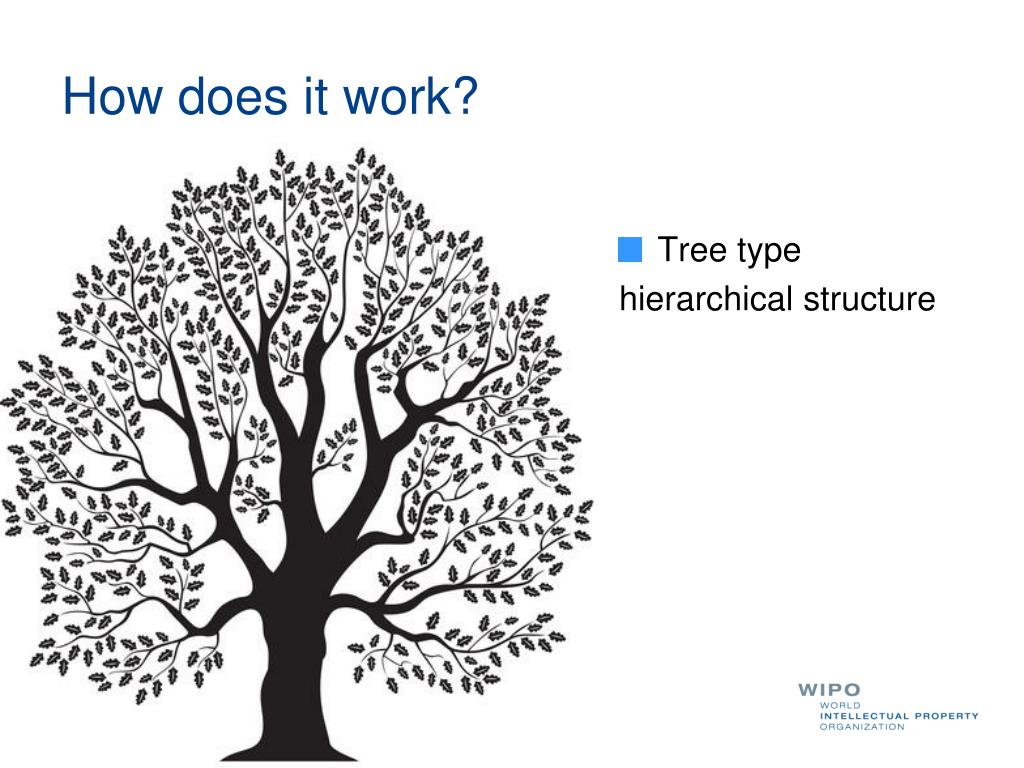 How does it work?

Tree type hierarchical structure

WIPO
WORLD
INTELLECTUAL PROPERTY
ORGANIZATION